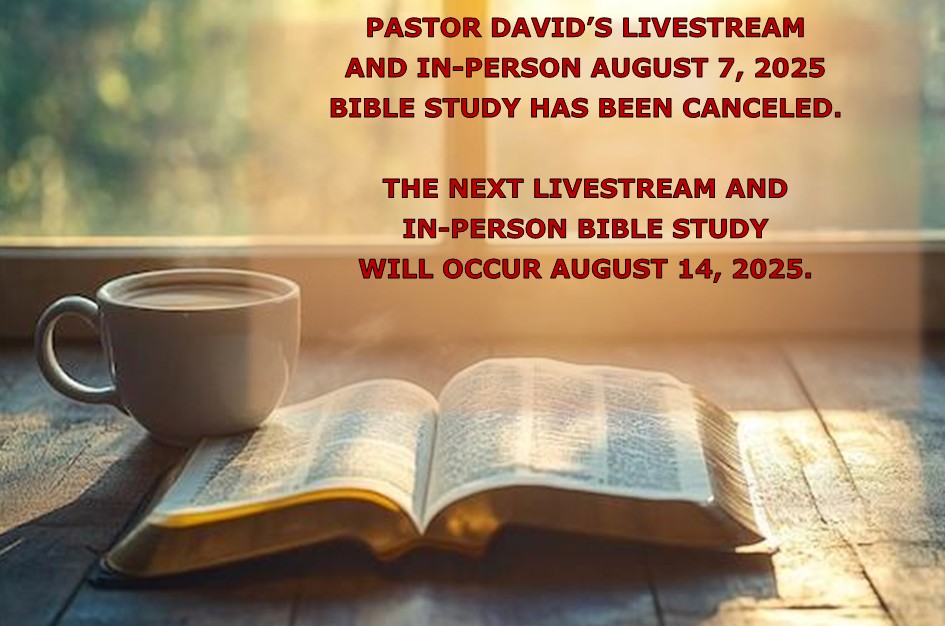 PASTOR DAVID'S LIVESTREAM AND IN-PERSON AUGUST 7, 2025 BIBLE STUDY HAS BEEN CANCELED.

THE NEXT LIVESTREAM AND IN-PERSON BIBLE STUDY WILL OCCUR AUGUST 14, 2025.